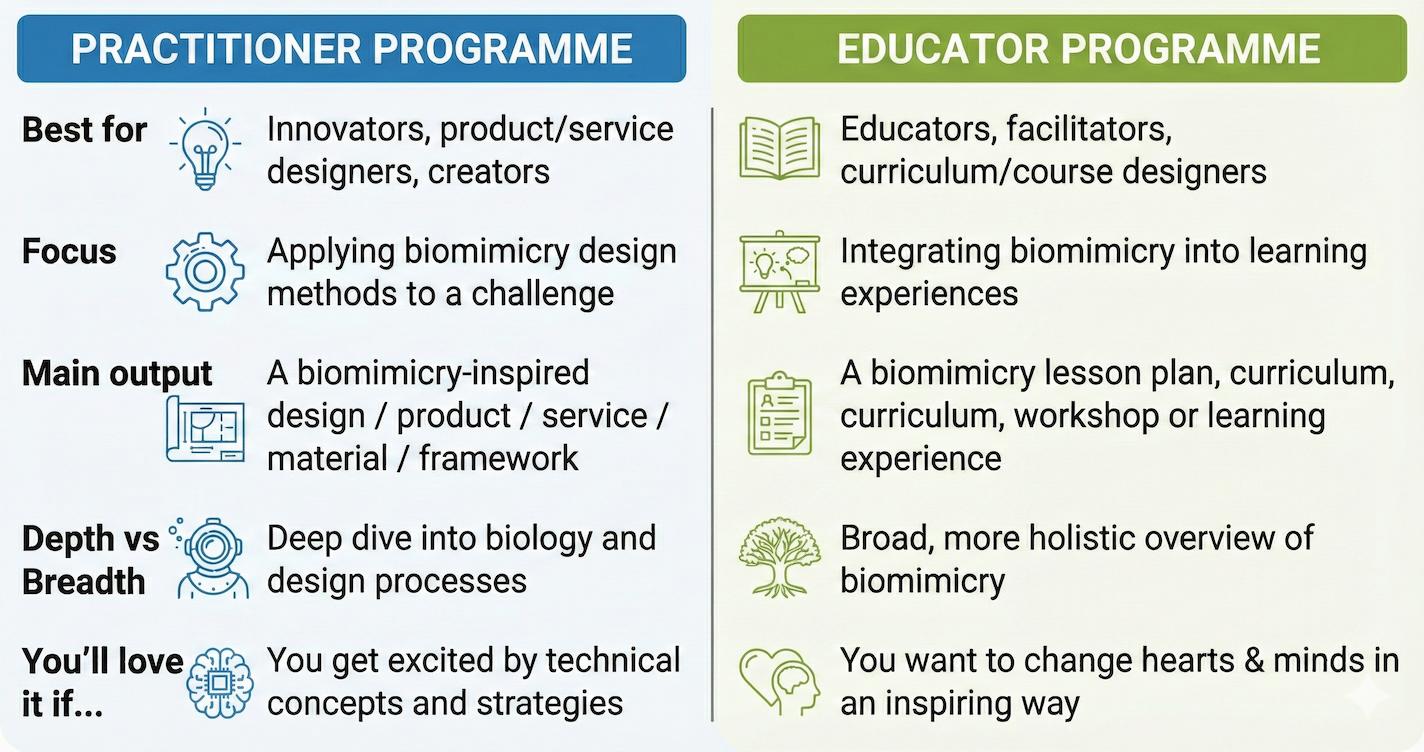 | | PRACTITIONER PROGRAMME | EDUCATOR PROGRAMME |
|---|---|---|
| Best for | Innovators, product/service designers, creators | Educators, facilitators, curriculum/course designers |
| Focus | Applying biomimicry design methods to a challenge | Integrating biomimicry into learning experiences |
| Main output | A biomimicry-inspired design / product / service / material / framework | A biomimicry lesson plan, curriculum, curriculum, workshop or learning experience |
| Depth vs Breadth | Deep dive into biology and design processes | Broad, more holistic overview of biomimicry |
| You'll love it if... | You get excited by technical concepts and strategies | You want to change hearts & minds in an inspiring way |